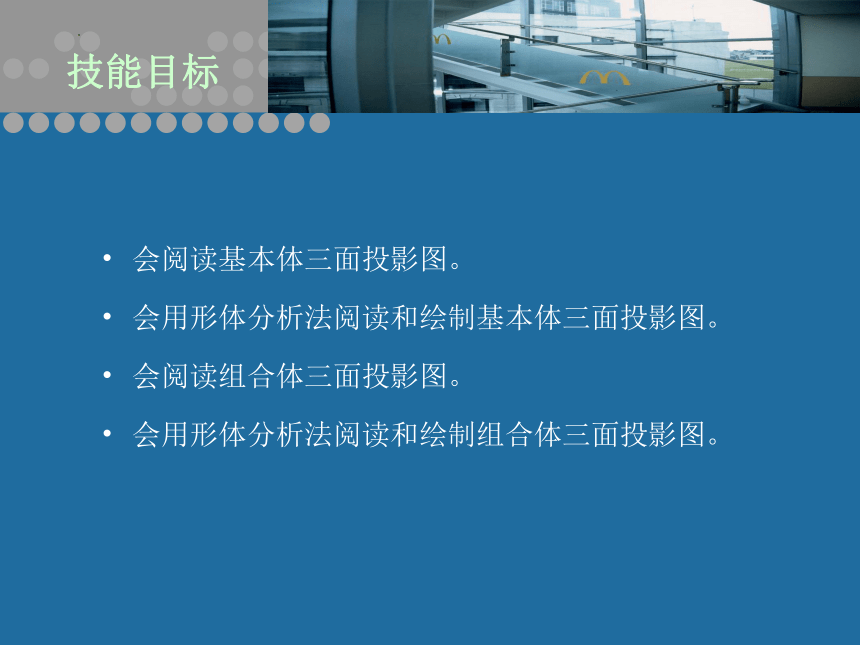 技能目标

• 会阅读基本体三面投影图。

• 会用形体分析法阅读和绘制基本体三面投影图。

• 会阅读组合体三面投影图。

• 会用形体分析法阅读和绘制组合体三面投影图。